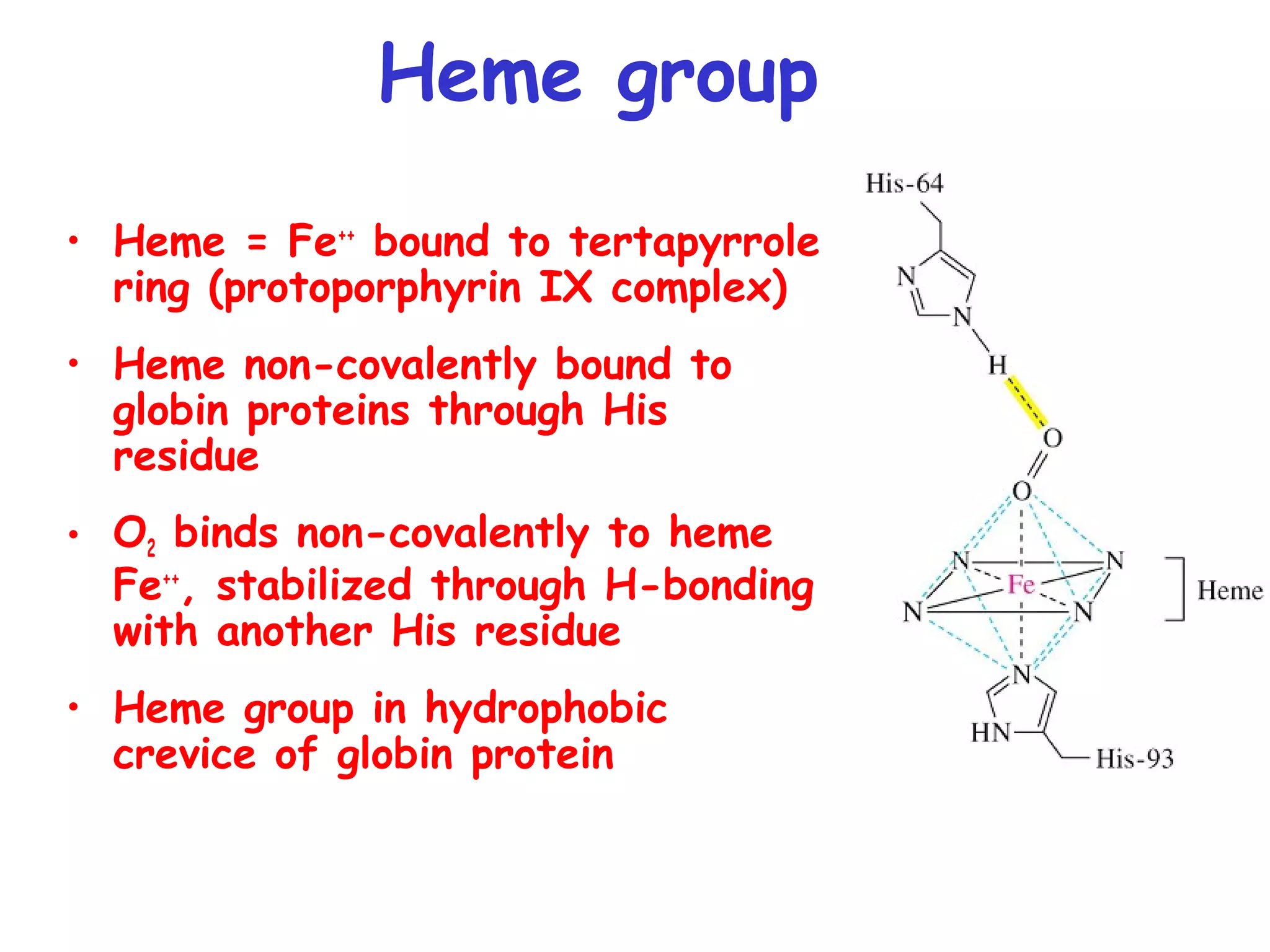 Heme group

• Heme = $Fe^{++}$ bound to tertapyrrole ring (protoporphyrin IX complex)

• Heme non-covalently bound to globin proteins through His residue

• $O_2$ binds non-covalently to heme $Fe^{++}$, stabilized through H-bonding with another His residue

• Heme group in hydrophobic crevice of globin protein

His-64
N
N
H
O
O
N
N
Fe
N
N
Heme
N
HN
His-93